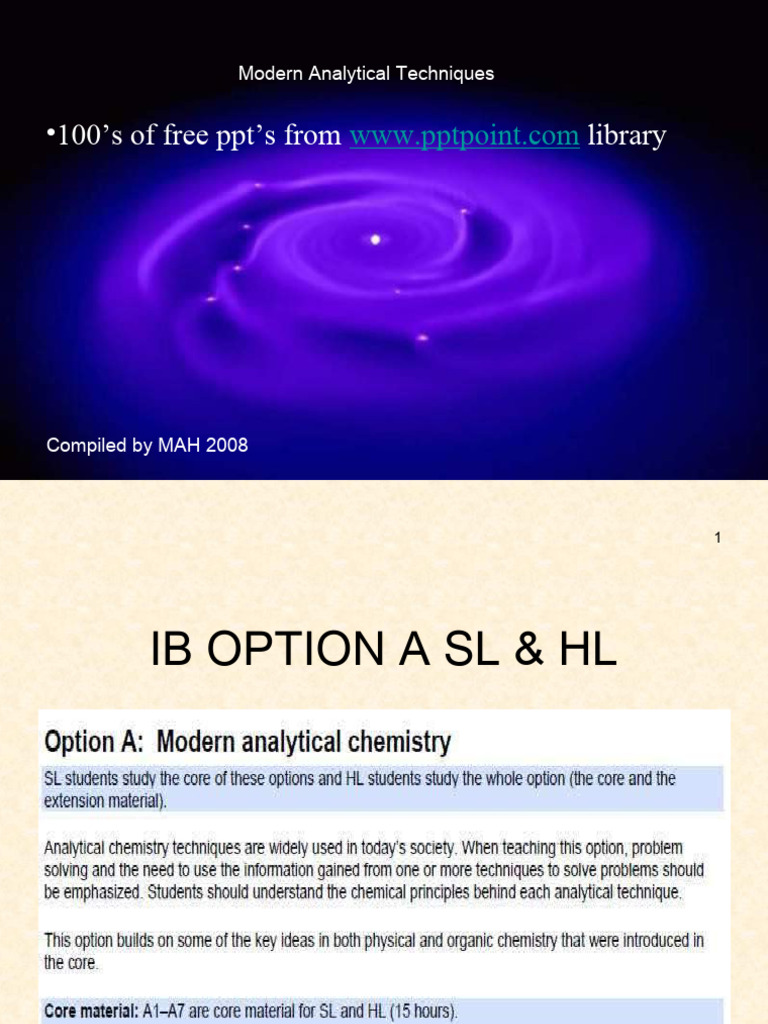 Modern Analytical Techniques

•100's of free ppt's from www.pptpoint.com library

Compiled by MAH 2008

1

IB OPTION A SL & HL

Option A: Modern analytical chemistry

SL students study the core of these options and HL students study the whole option (the core and the extension material).

Analytical chemistry techniques are widely used in today's society. When teaching this option, problem solving and the need to use the information gained from one or more techniques to solve problems should be emphasized. Students should understand the chemical principles behind each analytical technique.

This option builds on some of the key ideas in both physical and organic chemistry that were introduced in the core.

Core material: A1–A7 are core material for SL and HL (15 hours).